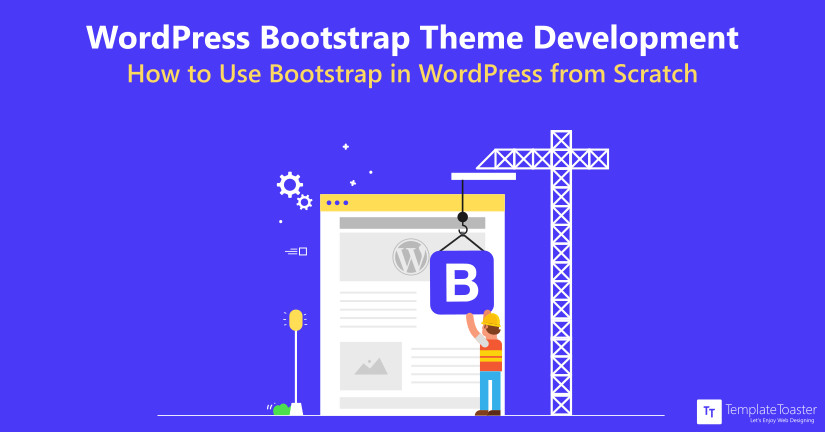 WordPress Bootstrap Theme Development
How to Use Bootstrap in WordPress from Scratch

B

TT TemplateToaster
Let's Enjoy Web Designing